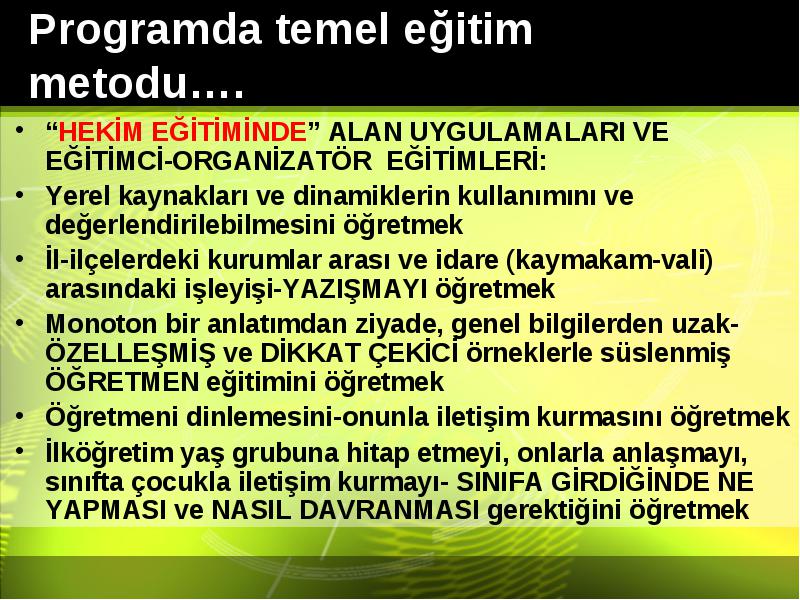 Programda temel eğitim metodu….

• “HEKİM EĞİTİMİNDE” ALAN UYGULAMALARI VE EĞİTİMCİ-ORGANİZATÖR EĞİTİMLERİ:
• Yerel kaynakları ve dinamiklerin kullanımını ve değerlendirilebilmesini öğretmek
• İl-ilçelerdeki kurumlar arası ve idare (kaymakam-vali) arasındaki işleyişi-YAZIŞMAYI öğretmek
• Monoton bir anlatımdan ziyade, genel bilgilerden uzak-ÖZELLEŞMİŞ ve DİKKAT ÇEKİCİ örneklerle süslenmiş ÖĞRETMEN eğitimini öğretmek
• Öğretmeni dinlemesini-onunla iletişim kurmasını öğretmek
• İlköğretim yaş grubuna hitap etmeyi, onlarla anlaşmayı, sınıfta çocukla iletişim kurmayı- SINIFA GİRDİĞİNDE NE YAPMASI ve NASIL DAVRANMASI gerektiğini öğretmek